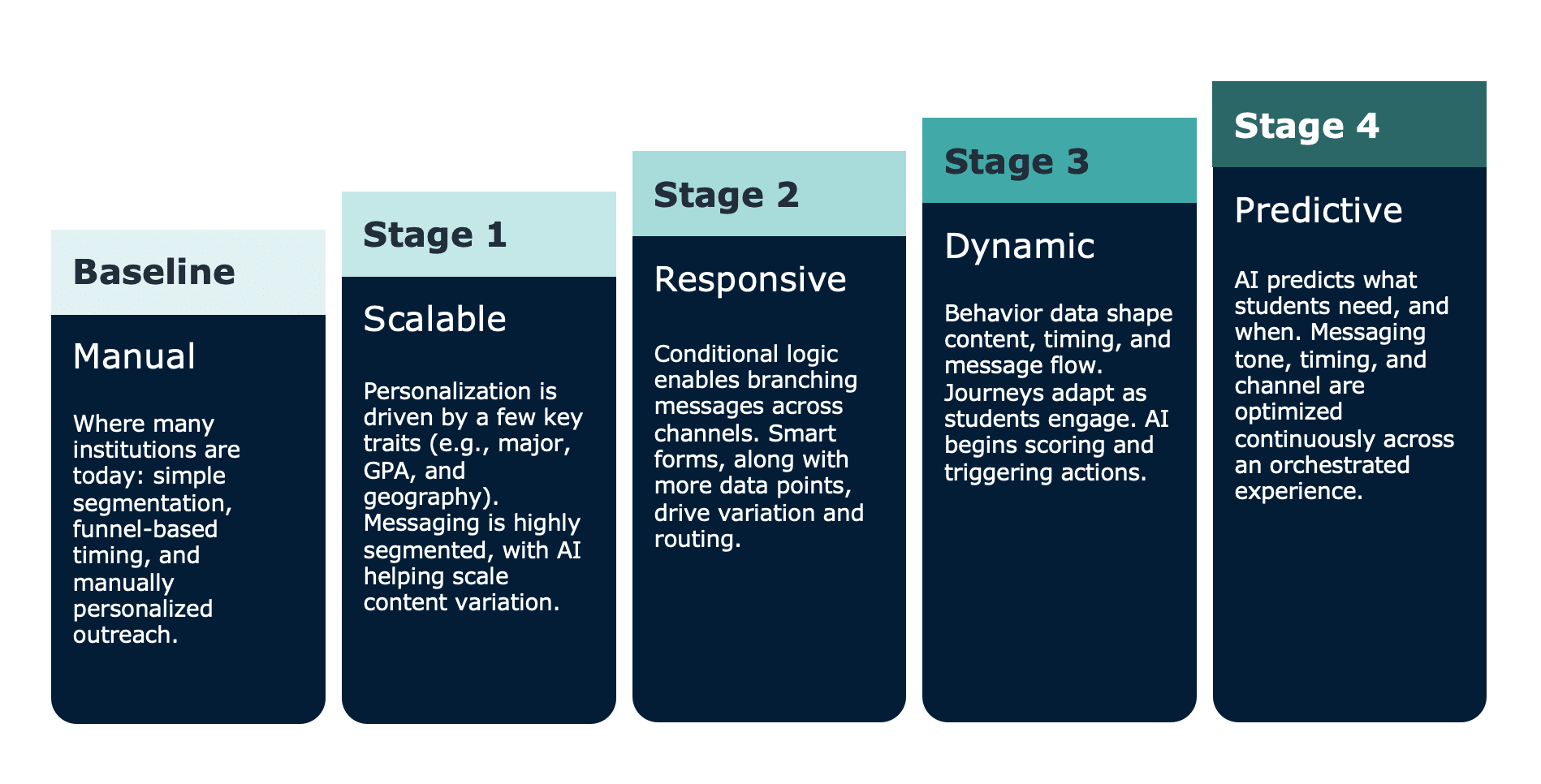 Baseline

Manual

Where many institutions are today: simple segmentation, funnel-based timing, and manually personalized outreach.

Stage 1

Scalable

Personalization is driven by a few key traits (e.g., major, GPA, and geography). Messaging is highly segmented, with AI helping scale content variation.

Stage 2

Responsive

Conditional logic enables branching messages across channels. Smart forms, along with more data points, drive variation and routing.

Stage 3

Dynamic

Behavior data shape content, timing, and message flow. Journeys adapt as students engage. AI begins scoring and triggering actions.

Stage 4

Predictive

AI predicts what students need, and when. Messaging tone, timing, and channel are optimized continuously across an orchestrated experience.